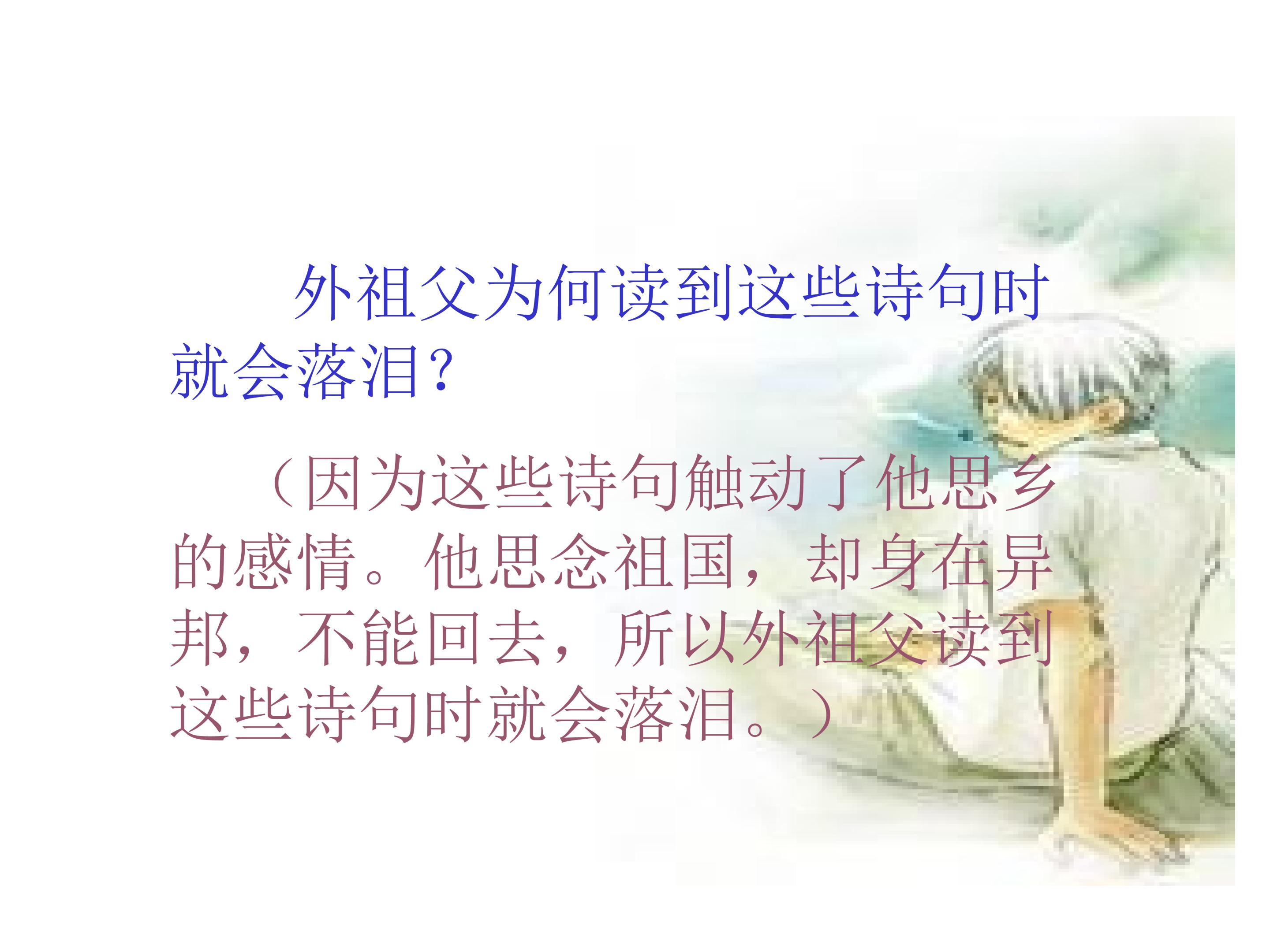 外祖父为何读到这些诗句时就会落泪?

（因为这些诗句触动了他思乡的感情。他思念祖国，却身在异邦，不能回去，所以外祖父读到这些诗句时就会落泪。）